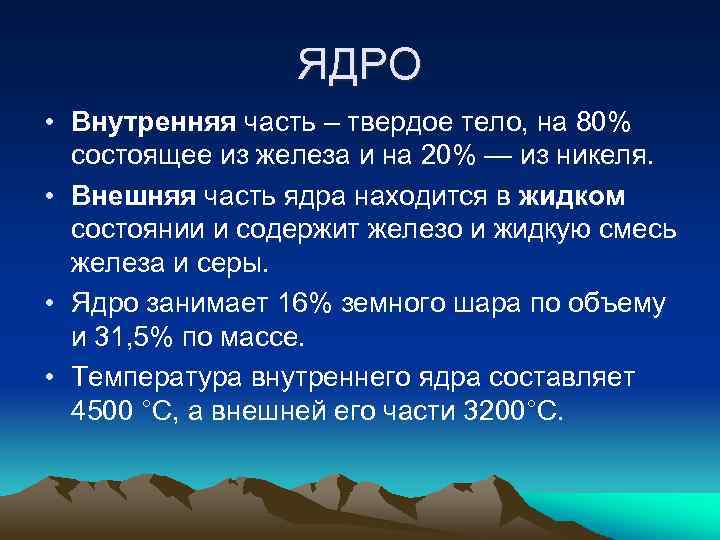 ЯДРО

• Внутренняя часть – твердое тело, на 80% состоящее из железа и на 20% — из никеля.

• Внешняя часть ядра находится в жидком состоянии и содержит железо и жидкую смесь железа и серы.

• Ядро занимает 16% земного шара по объему и 31,5% по массе.

• Температура внутреннего ядра составляет 4500 °С, а внешней его части 3200°С.